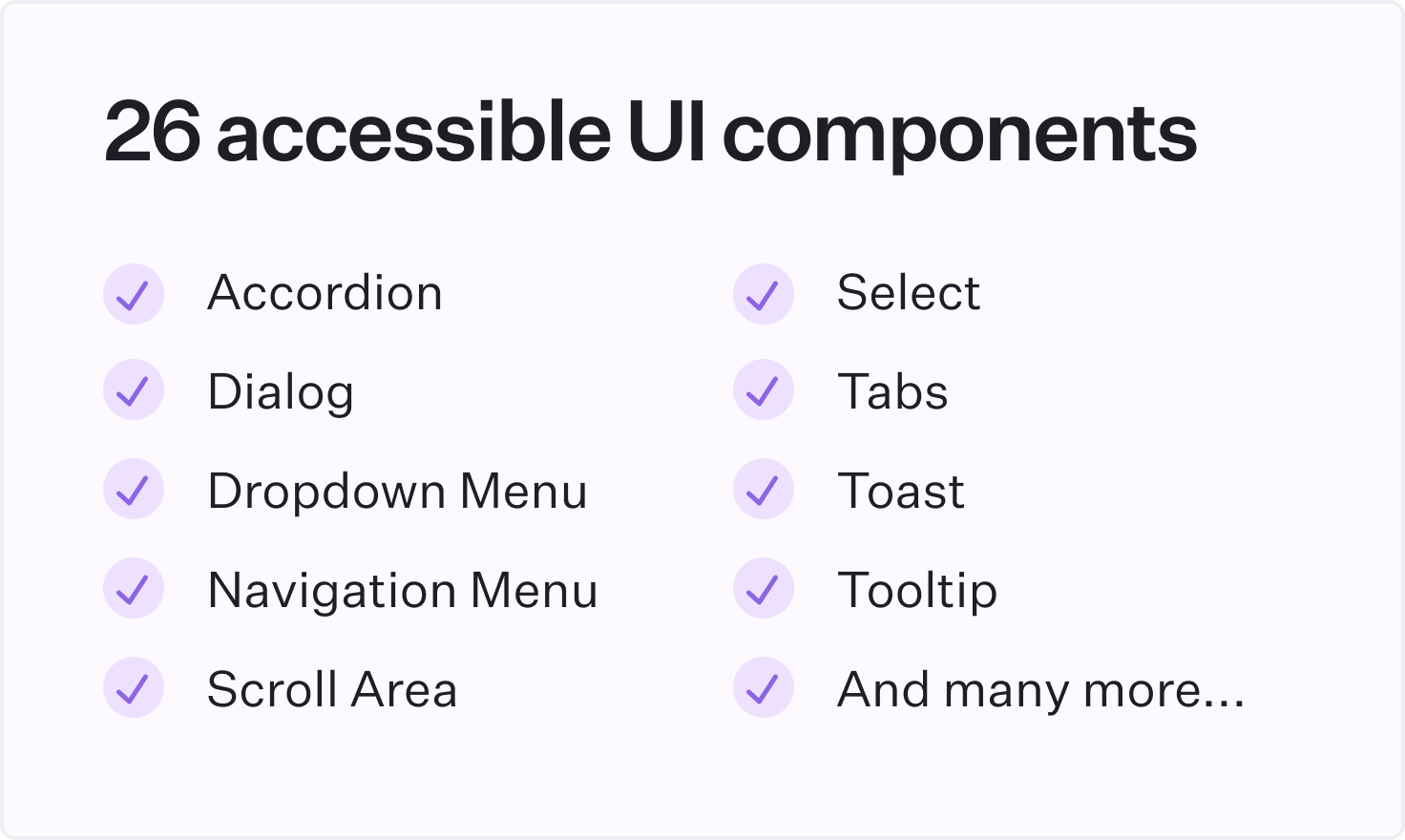 26 accessible UI components

Accordion
Dialog
Dropdown Menu
Navigation Menu
Scroll Area

Select
Tabs
Toast
Tooltip
And many more...